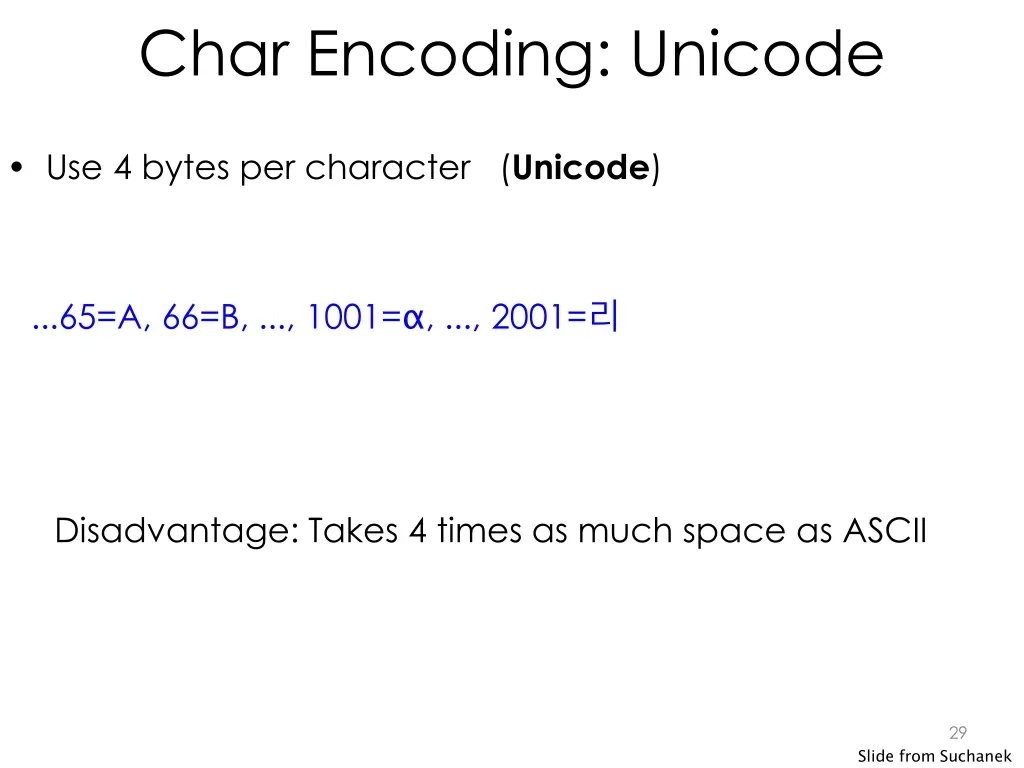 Char Encoding: Unicode

• Use 4 bytes per character (**Unicode**)

...65=A, 66=B, ..., 1001=α, ..., 2001=리

Disadvantage: Takes 4 times as much space as ASCII

29

Slide from Suchanek